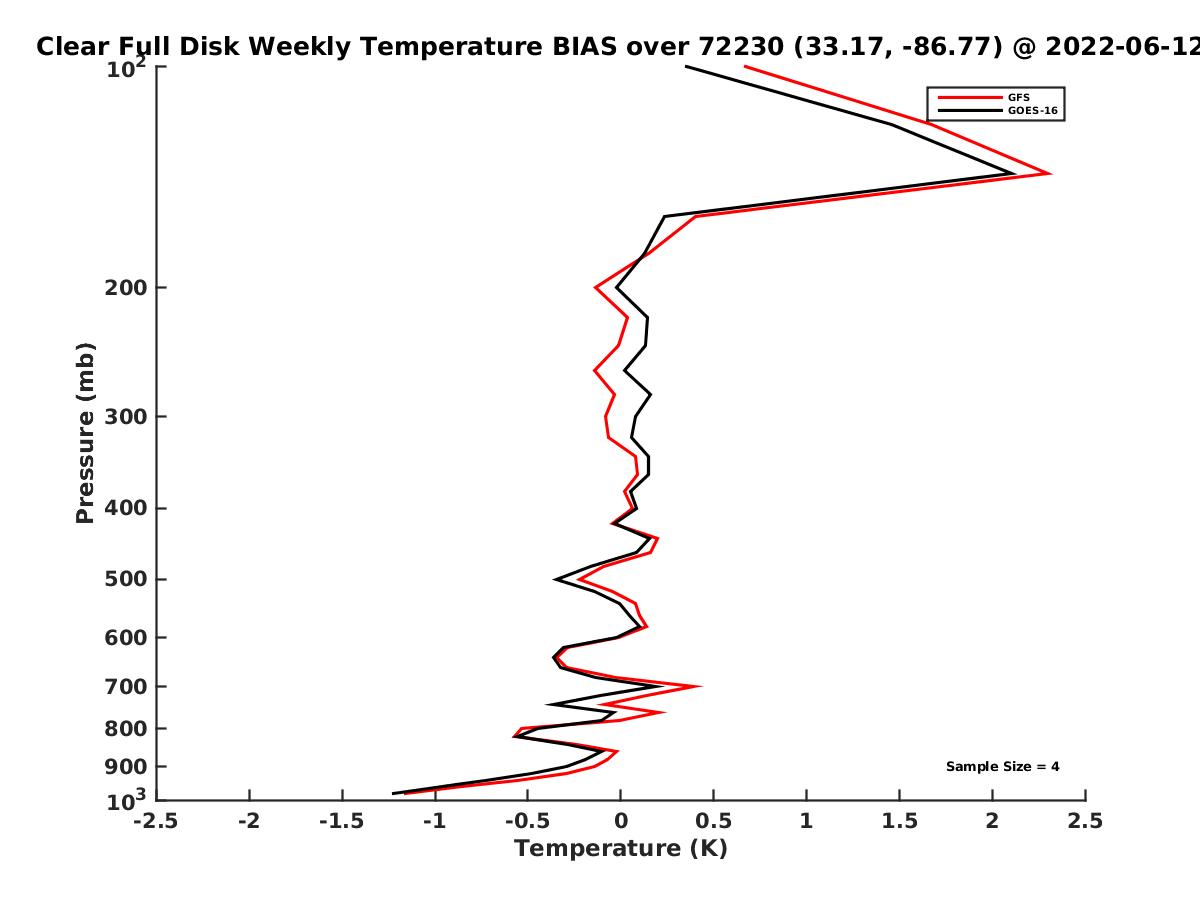 Clear Full Disk Weekly Temperature BIAS over 72230 (33.17, -86.77) @ 2022-06-12

GFS
GOES-16

Pressure (mb)

$10^2$
200
300
400
500
600
700
800
900
$10^3$

Sample Size = 4

-2.5 -2 -1.5 -1 -0.5 0 0.5 1 1.5 2 2.5

Temperature (K)